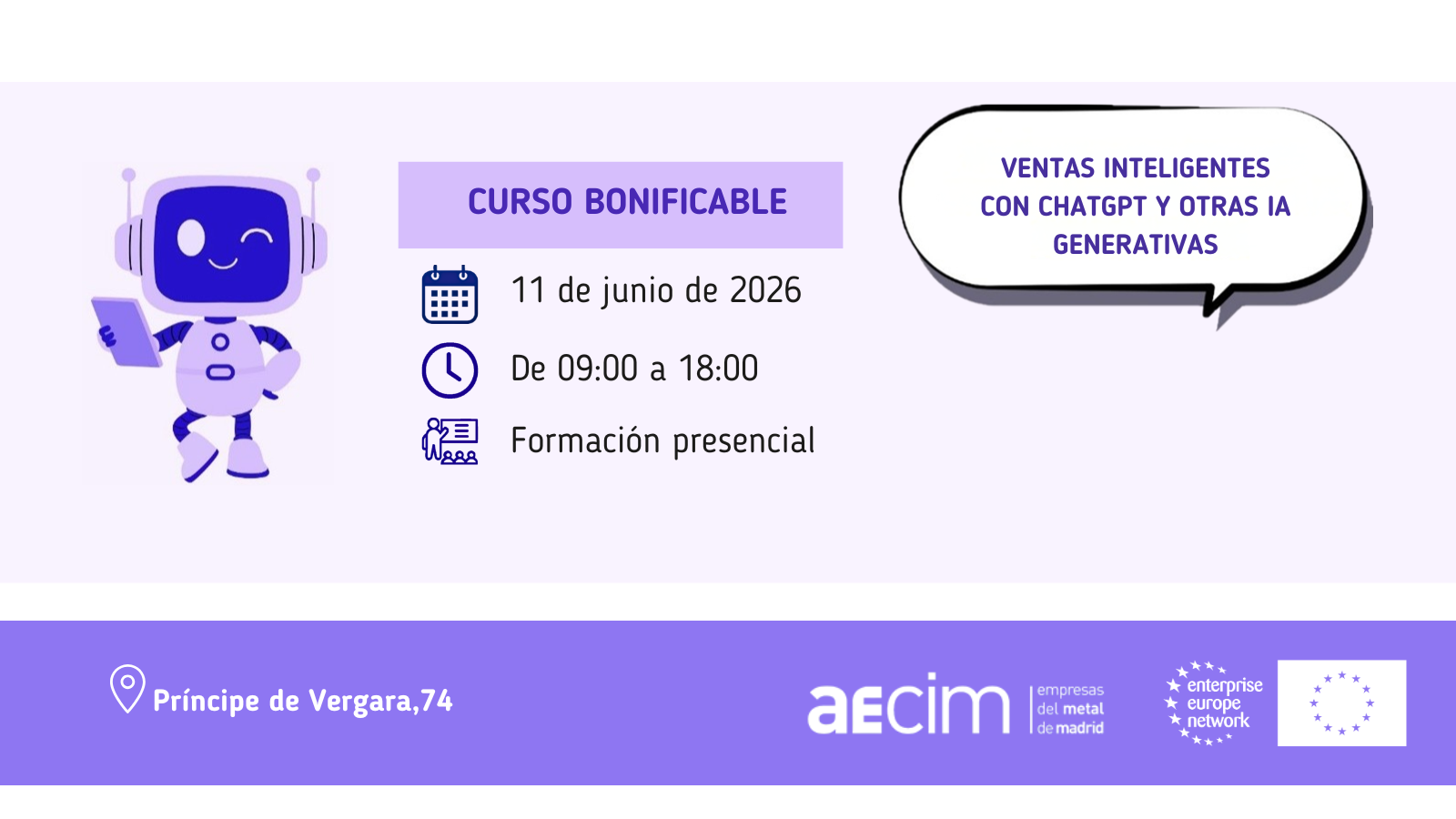 CURSO BONIFICABLE

11 de junio de 2026

De 09:00 a 18:00

Formación presencial

VENTAS INTELIGENTES CON CHATGPT Y OTRAS IA GENERATIVAS

Príncipe de Vergara,74

aecim empresas del metal de madrid

enterprise europe network